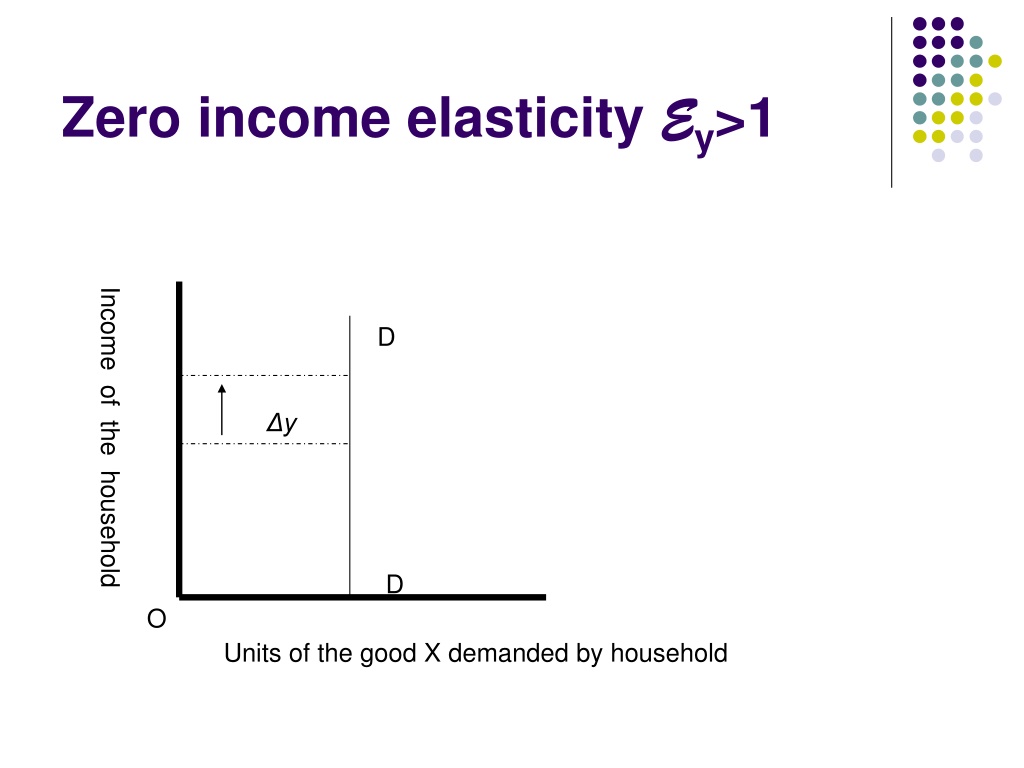 Zero income elasticity $\mathcal{E}_y>1$

Income of the household

D

$\Delta y$

D

O

Units of the good X demanded by household